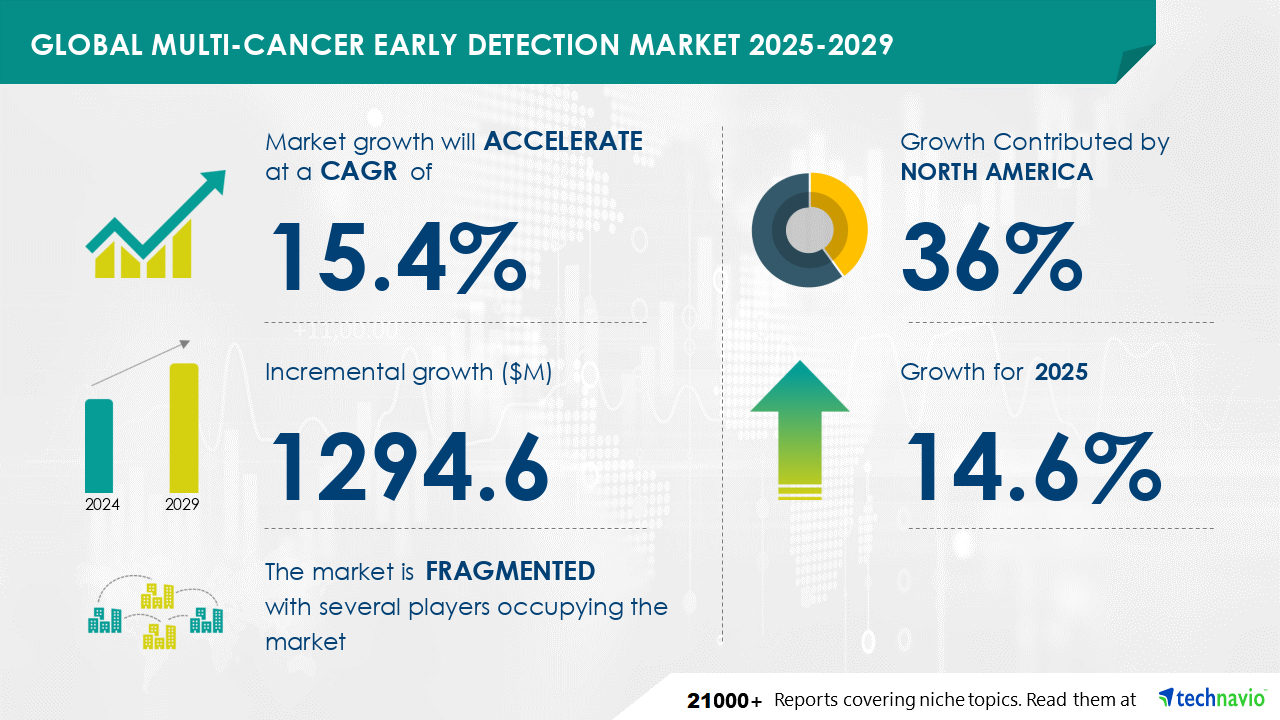 GLOBAL MULTI-CANCER EARLY DETECTION MARKET 2025-2029

Market growth will ACCELERATE at a CAGR of

15.4%

Incremental growth ($M)

1294.6

2024

2029

The market is FRAGMENTED with several players occupying the market

Growth Contributed by NORTH AMERICA

36%

Growth for 2025

14.6%

21000+ Reports covering niche topics. Read them at technavio